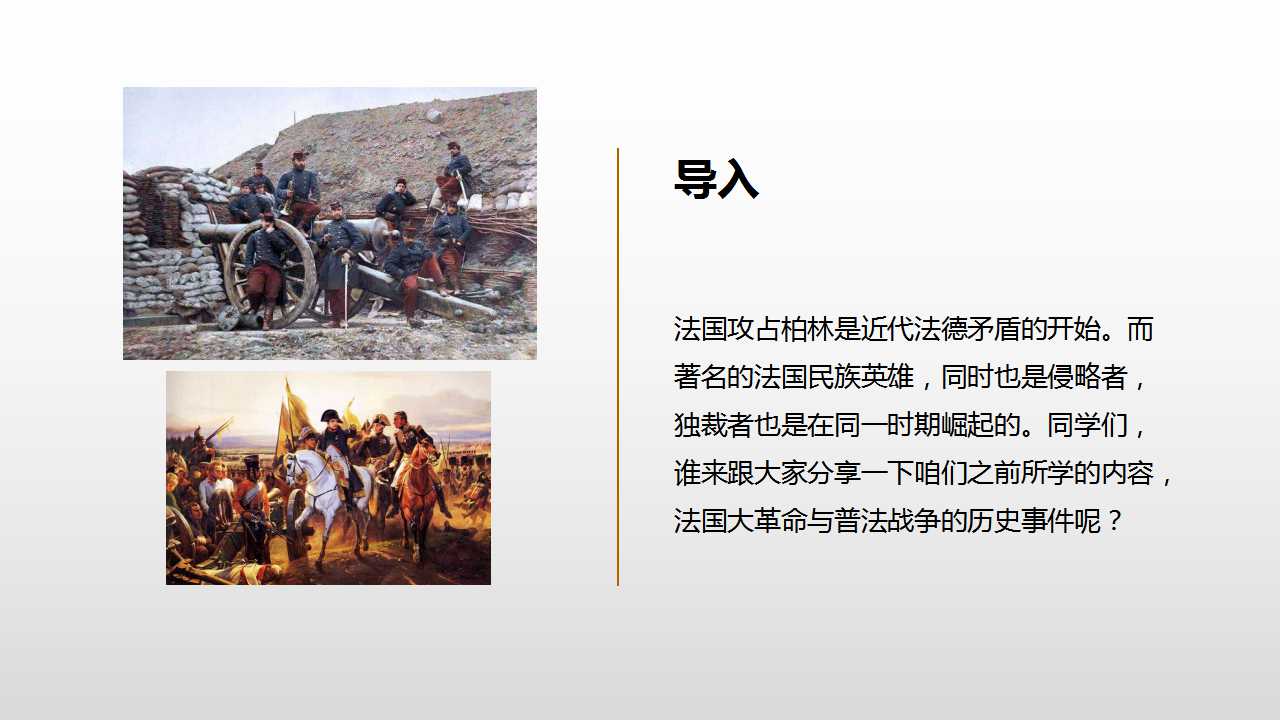 导入

法国攻占柏林是近代法德矛盾的开始。而著名的法国民族英雄，同时也是侵略者，独裁者也是在同一时期崛起的。同学们，谁来跟大家分享一下咱们之前所学的内容，法国大革命与普法战争的历史事件呢？